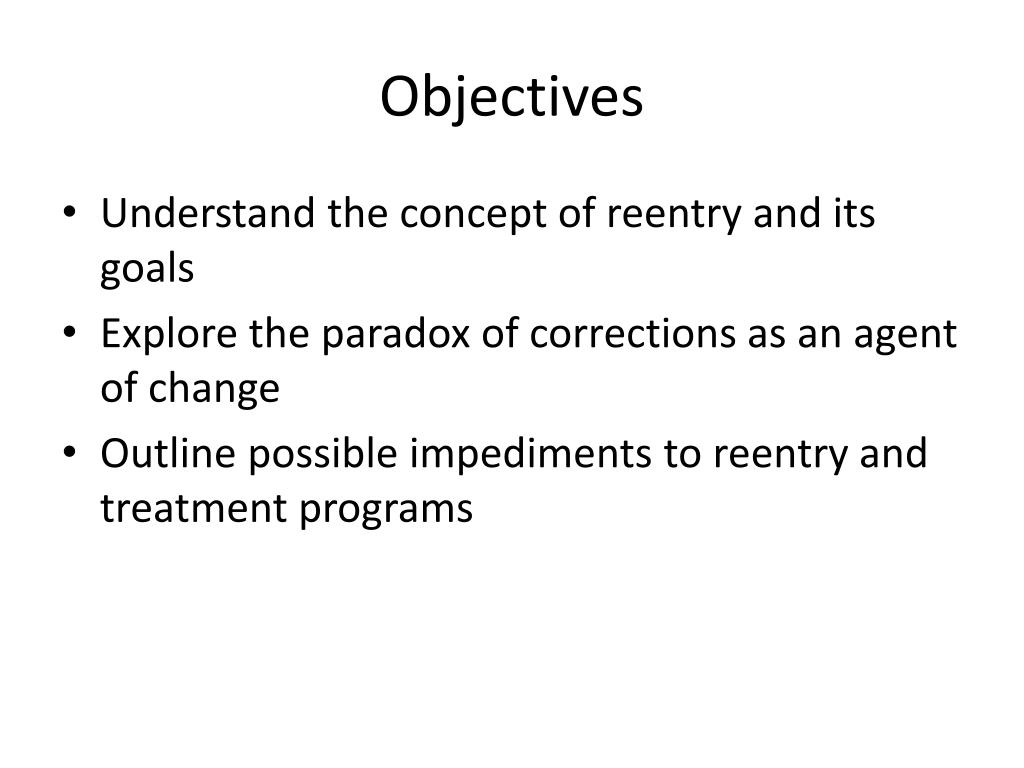 Objectives

• Understand the concept of reentry and its goals
• Explore the paradox of corrections as an agent of change
• Outline possible impediments to reentry and treatment programs